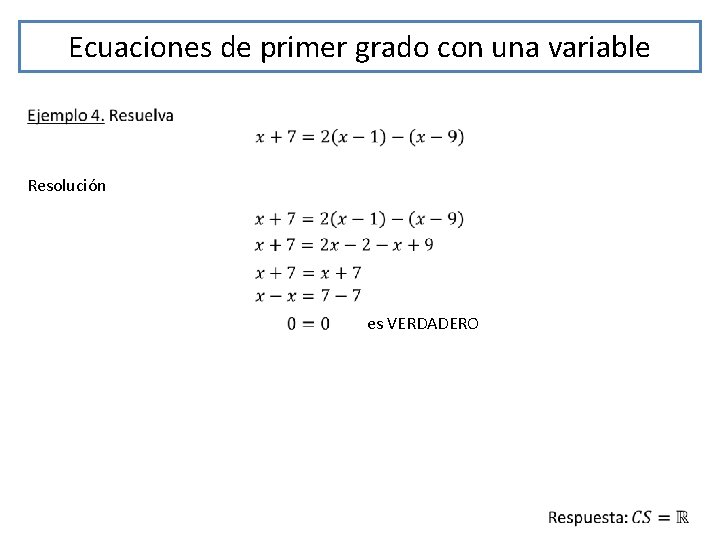 Ecuaciones de primer grado con una variable

Ejemplo 4. Resuelva

$x + 7 = 2(x - 1) - (x - 9)$

Resolución

$x + 7 = 2(x - 1) - (x - 9)$

$x + 7 = 2x - 2 - x + 9$

$x + 7 = x + 7$

$x - x = 7 - 7$

$0 = 0$ es VERDADERO

Respuesta: $CS = \mathbb{R}$